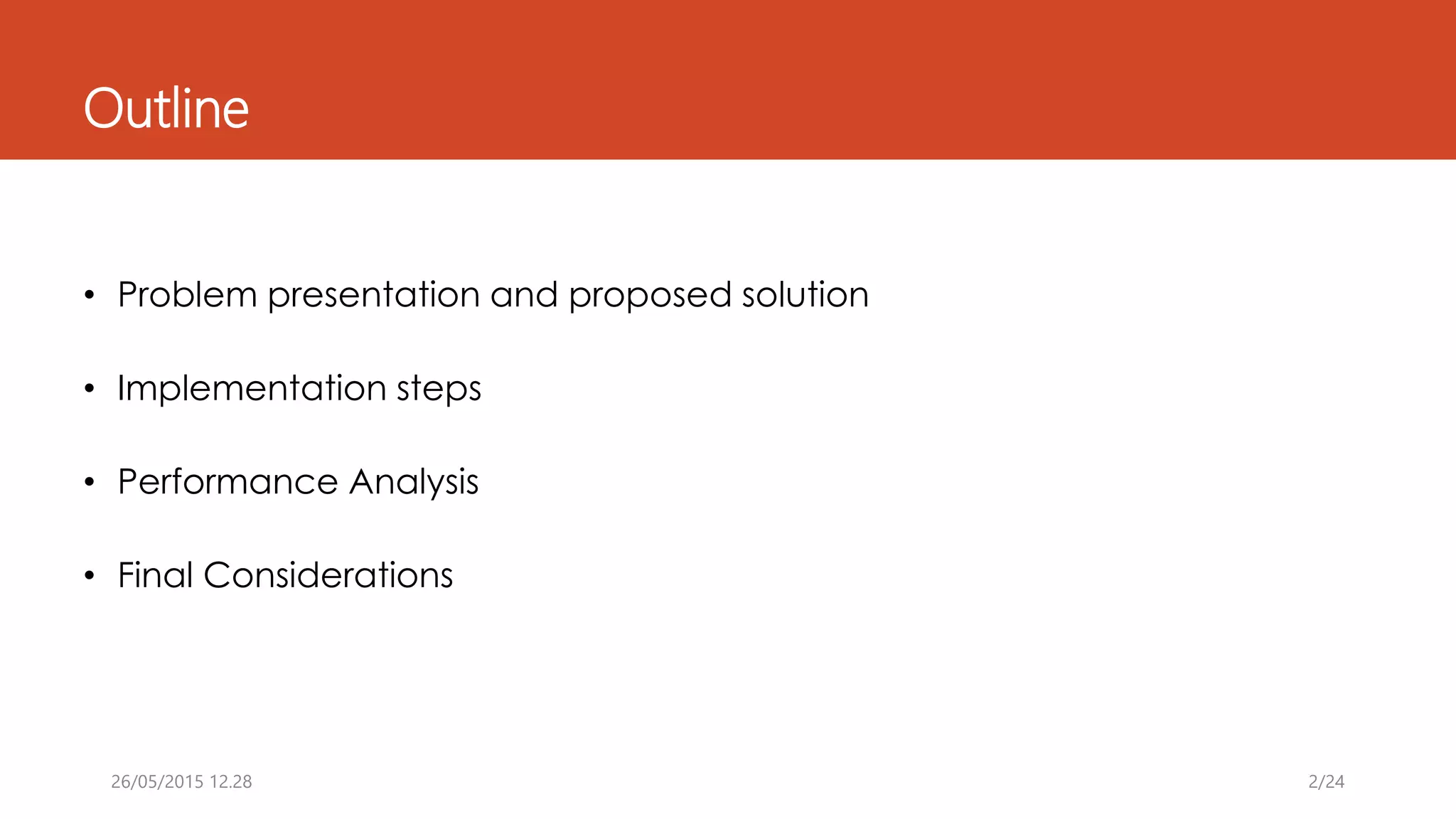 Outline

• Problem presentation and proposed solution

• Implementation steps

• Performance Analysis

• Final Considerations

26/05/2015 12.28

2/24